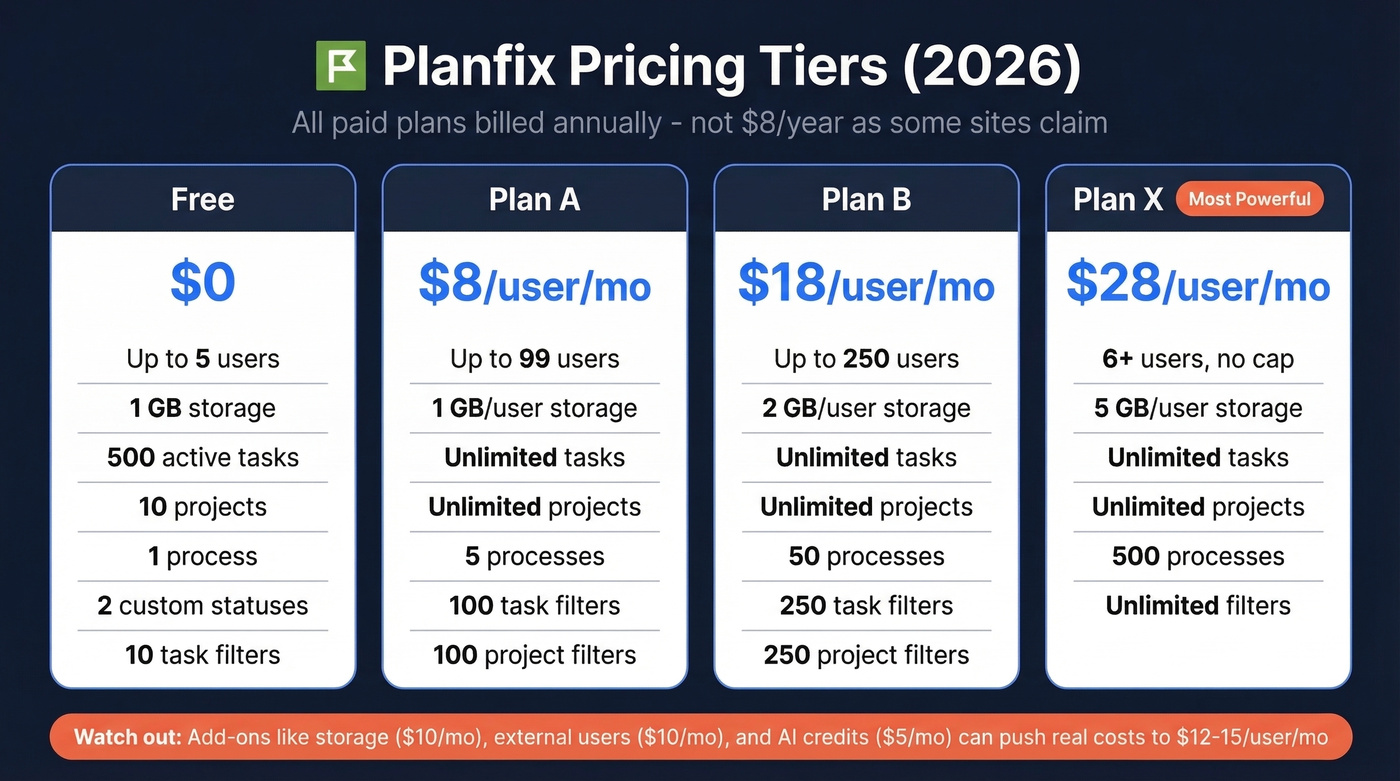 Planfix Pricing Tiers (2026)

All paid plans billed annually - not \$8/year as some sites claim

Free

\$0

Up to 5 users

1 GB storage

500 active tasks

10 projects

1 process

2 custom statuses

10 task filters

Plan A

\$8/user/mo

Up to 99 users

1 GB/user storage

Unlimited tasks

Unlimited projects

5 processes

100 task filters

100 project filters

Plan B

\$18/user/mo

Up to 250 users

2 GB/user storage

Unlimited tasks

Unlimited projects

50 processes

250 task filters

250 project filters

Plan X Most Powerful

\$28/user/mo

6+ users, no cap

5 GB/user storage

Unlimited tasks

Unlimited projects

500 processes

Unlimited filters

Watch out: Add-ons like storage (\$10/mo), external users (\$10/mo), and AI credits (\$5/mo) can push real costs to \$12-15/user/mo